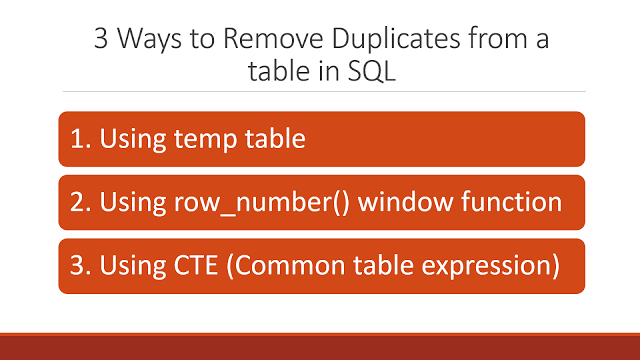 3 Ways to Remove Duplicates from a table in SQL

1. Using temp table

2. Using row_number() window function

3. Using CTE (Common table expression)